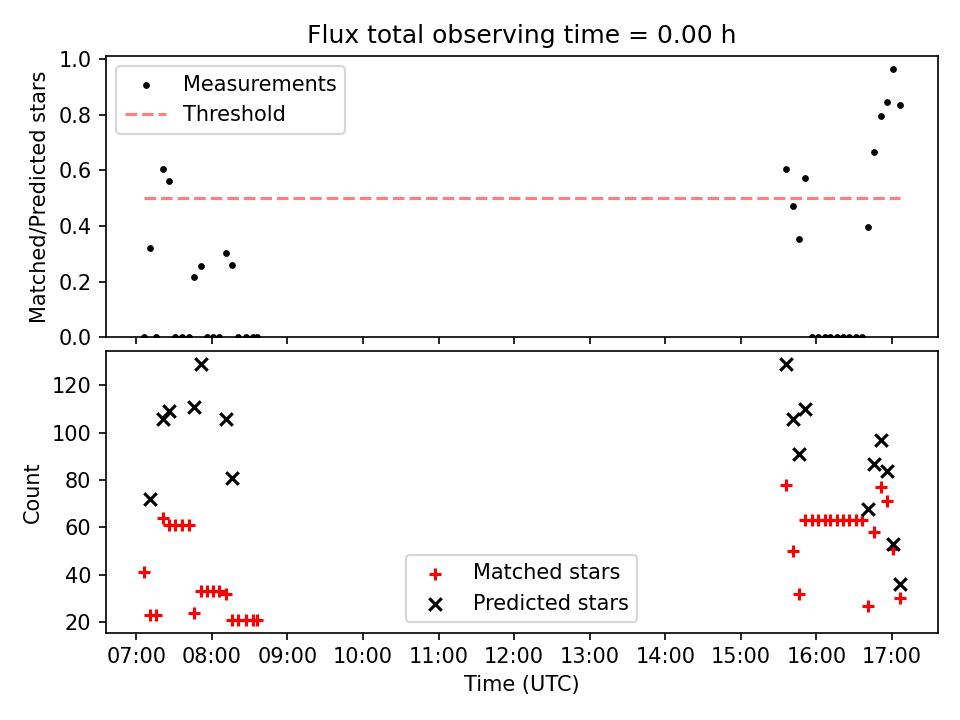 Flux total observing time = 0.00 h

Measurements
Threshold

Matched/Predicted stars

1.0
0.8
0.6
0.4
0.2
0.0

Count

120
100
80
60
40
20

Matched stars
Predicted stars

07:00 08:00 09:00 10:00 11:00 12:00 13:00 14:00 15:00 16:00 17:00

Time (UTC)